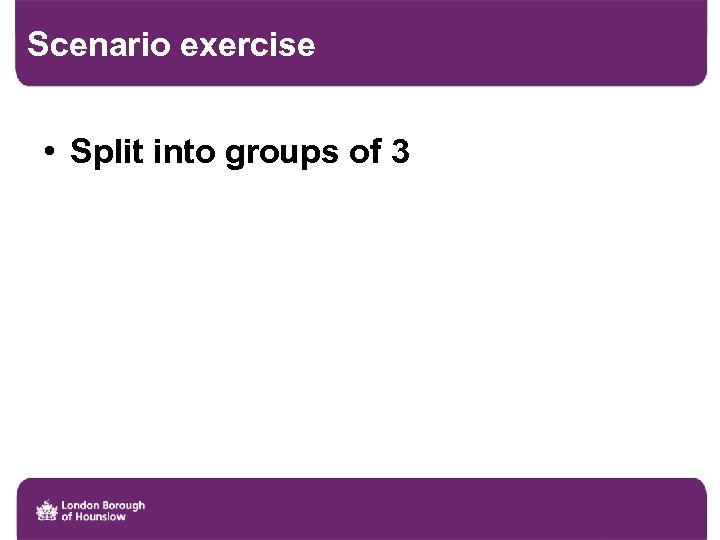 Scenario exercise

• Split into groups of 3

London Borough of Hounslow